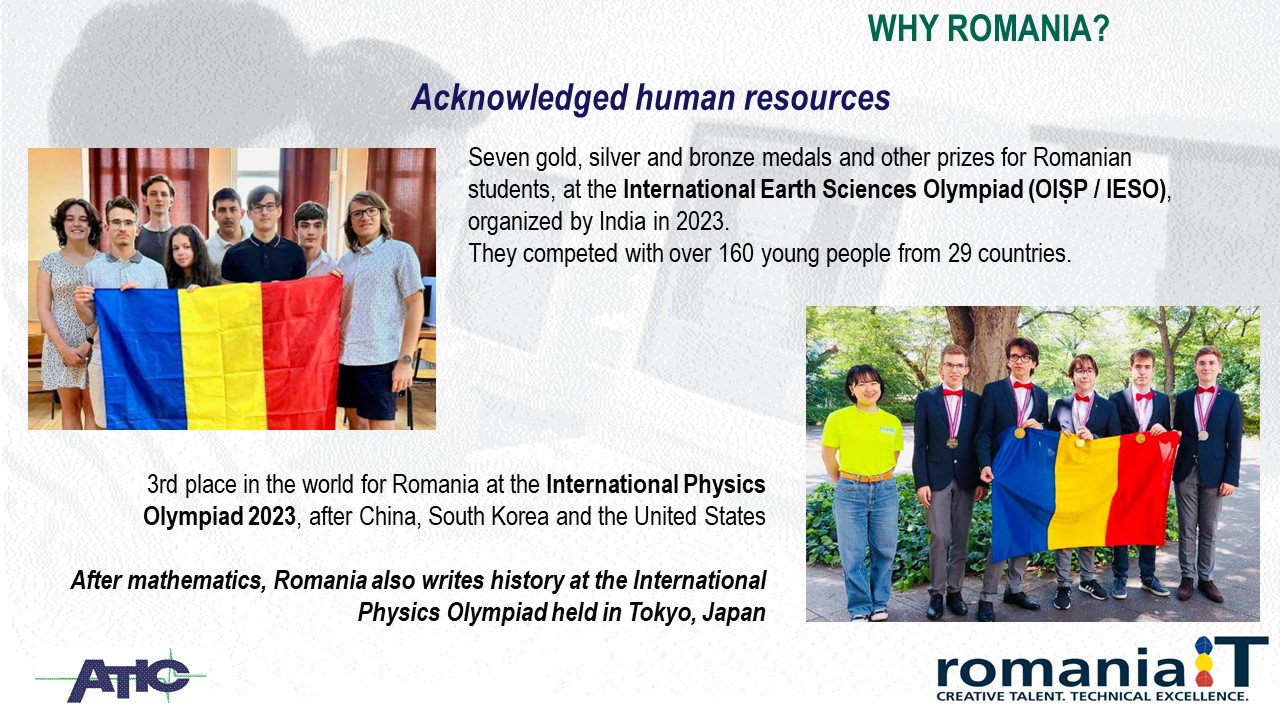 WHY ROMANIA?

Acknowledged human resources

Seven gold, silver and bronze medals and other prizes for Romanian students, at the International Earth Sciences Olympiad (OIȘP / IESO), organized by India in 2023.
They competed with over 160 young people from 29 countries.

3rd place in the world for Romania at the International Physics Olympiad 2023, after China, South Korea and the United States

After mathematics, Romania also writes history at the International Physics Olympiad held in Tokyo, Japan

ATIC

romania IT
CREATIVE TALENT. TECHNICAL EXCELLENCE.